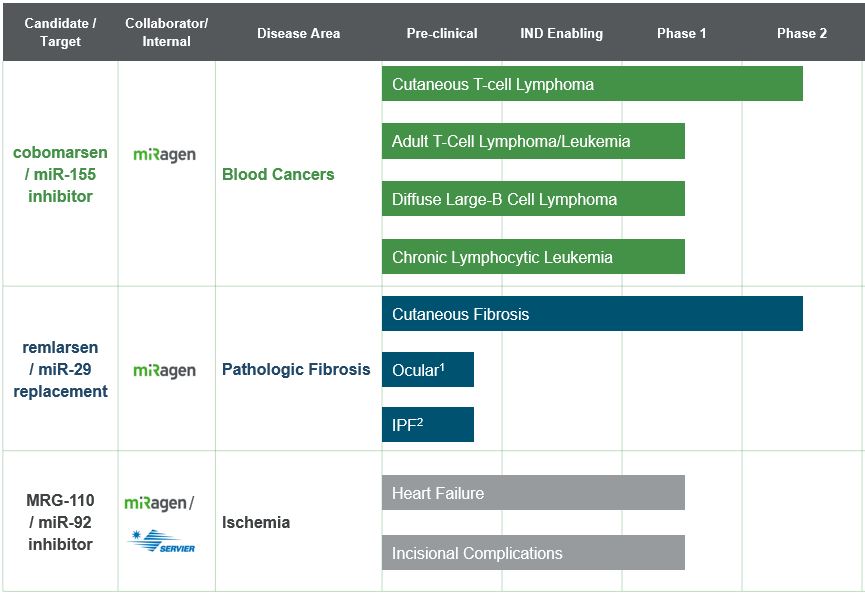 | Candidate / Target | Collaborator/ Internal | Disease Area | Pre-clinical | IND Enabling | Phase 1 | Phase 2 |
|---|---|---|---|---|---|---|
| cobomarsen / miR-155 inhibitor | miRagen | Blood Cancers | Cutaneous T-cell Lymphoma | | | |
| | | | Adult T-Cell Lymphoma/Leukemia | | | |
| | | | Diffuse Large-B Cell Lymphoma | | | |
| | | | Chronic Lymphocytic Leukemia | | | |
| remlarsen / miR-29 replacement | miRagen | Pathologic Fibrosis | Cutaneous Fibrosis | | | |
| | | | Ocular$^1$ | | | |
| | | | IPF$^2$ | | | |
| MRG-110 / miR-92 inhibitor | miRagen / SERVIER | Ischemia | Heart Failure | | | |
| | | | Incisional Complications | | | |